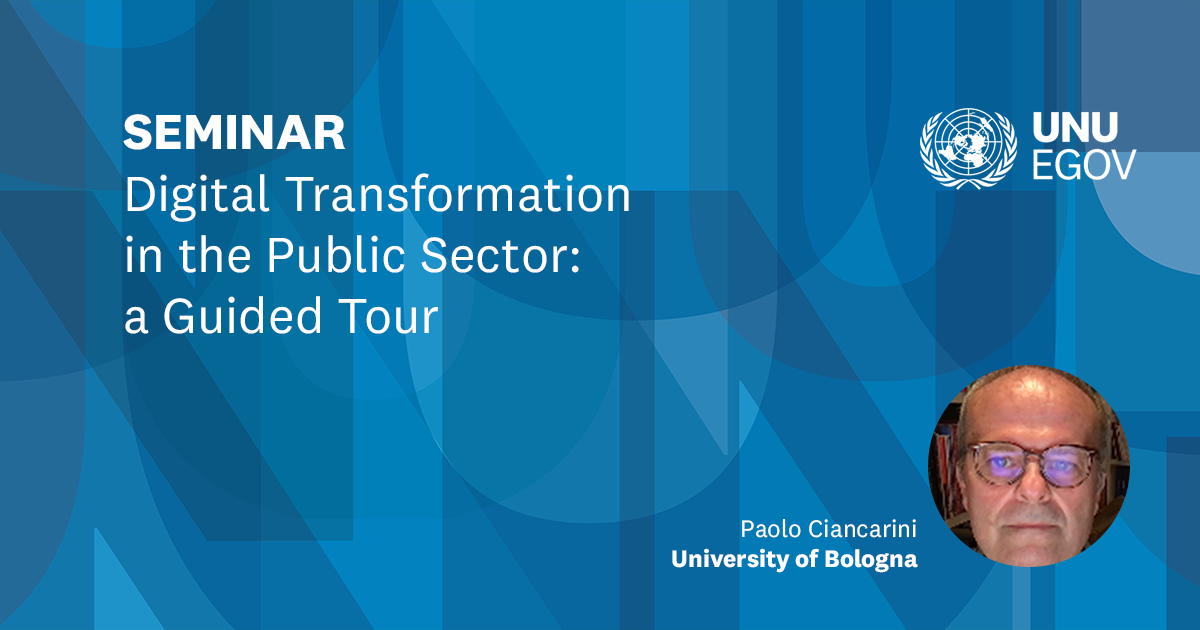 SEMINAR
Digital Transformation in the Public Sector: a Guided Tour

UNU
EGOV

Paolo Ciancarini
University of Bologna